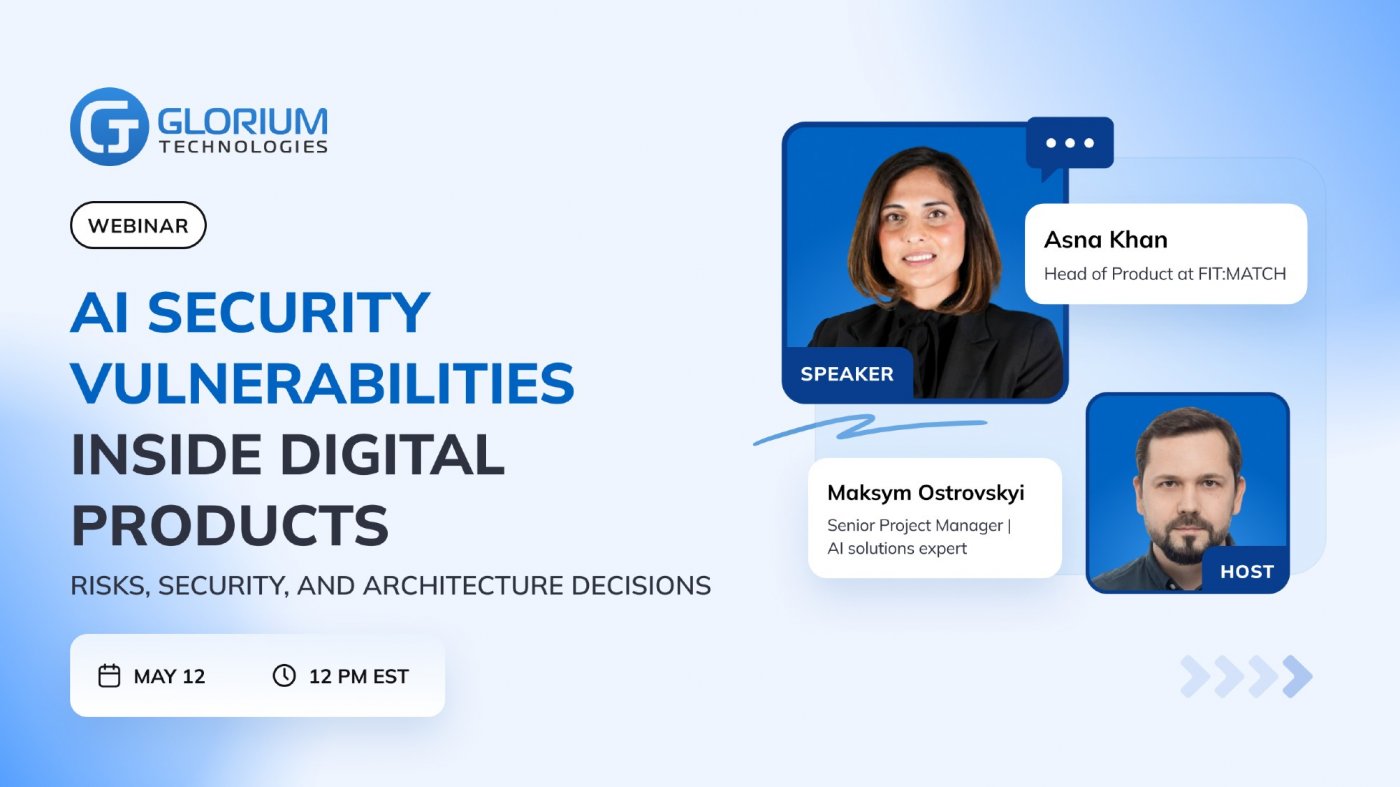 GLORIUM TECHNOLOGIES

WEBINAR

AI SECURITY VULNERABILITIES INSIDE DIGITAL PRODUCTS

RISKS, SECURITY, AND ARCHITECTURE DECISIONS

MAY 12

12 PM EST

Asna Khan
Head of Product at FIT:MATCH

SPEAKER

Maksym Ostrovskyi
Senior Project Manager | AI solutions expert

HOST